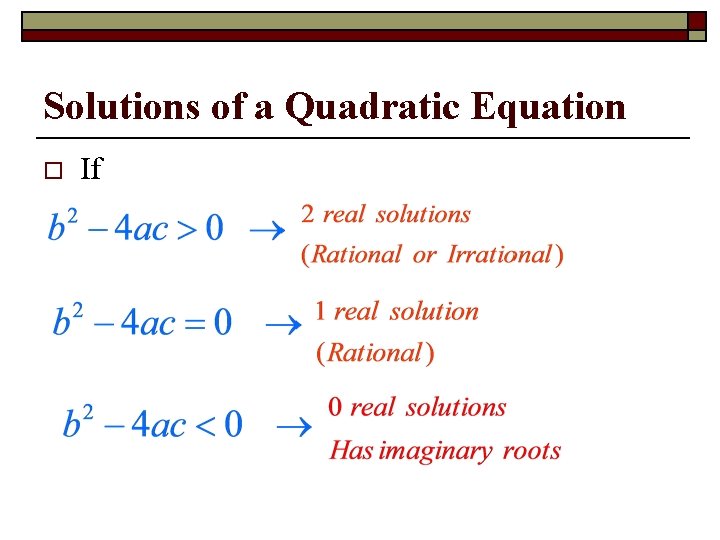 Solutions of a Quadratic Equation

If

$b^2 - 4ac > 0 \rightarrow$ 2 real solutions (Rational or Irrational)

$b^2 - 4ac = 0 \rightarrow$ 1 real solution (Rational)

$b^2 - 4ac < 0 \rightarrow$ 0 real solutions Has imaginary roots